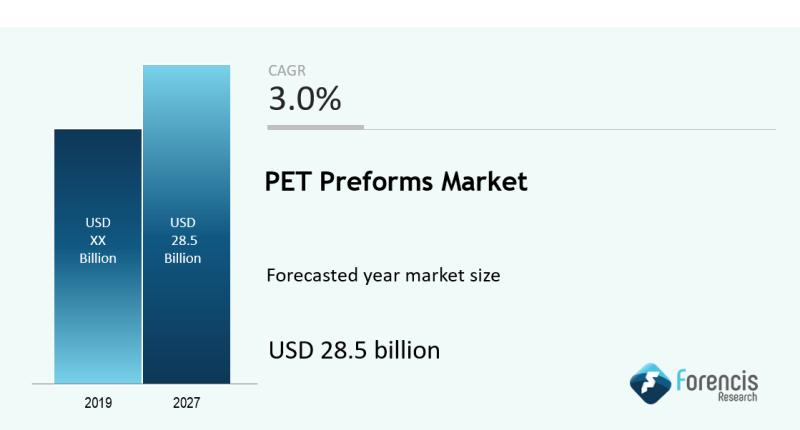 USD XX Billion

USD 28.5 Billion

2019

2027

CAGR

3.0%

PET Preforms Market

Forecasted year market size

USD 28.5 billion

Forencis Research